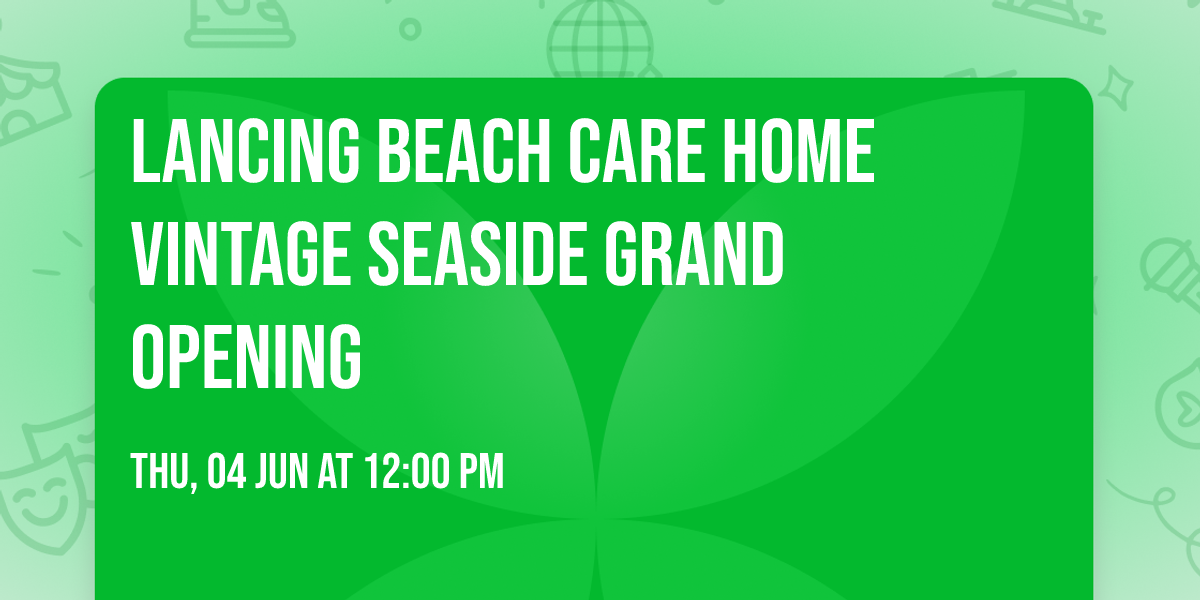 LANCING BEACH CARE HOME VINTAGE SEASIDE GRAND OPENING

THU, 04 JUN AT 12:00 PM